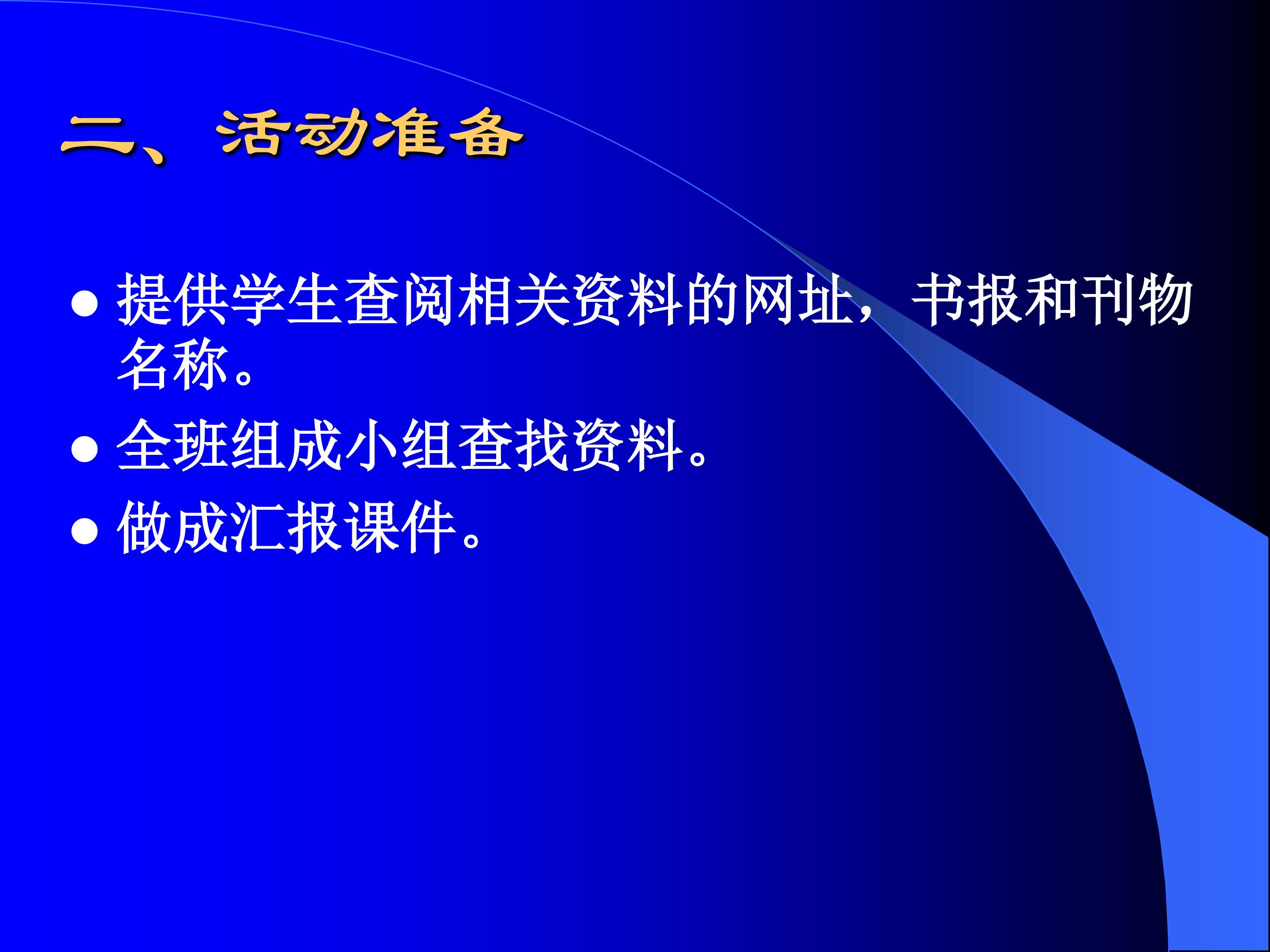 二、活动准备

● 提供学生查阅相关资料的网址，书报和刊物名称。

● 全班组成小组查找资料。

● 做成汇报课件。